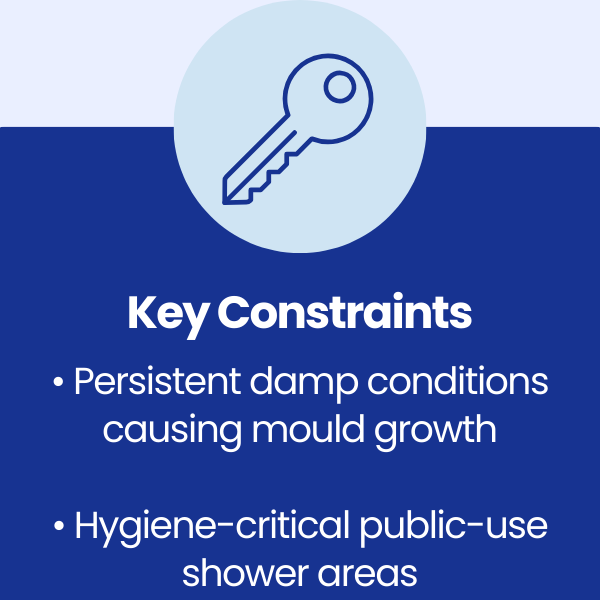 Key Constraints

• Persistent damp conditions causing mould growth

• Hygiene-critical public-use shower areas